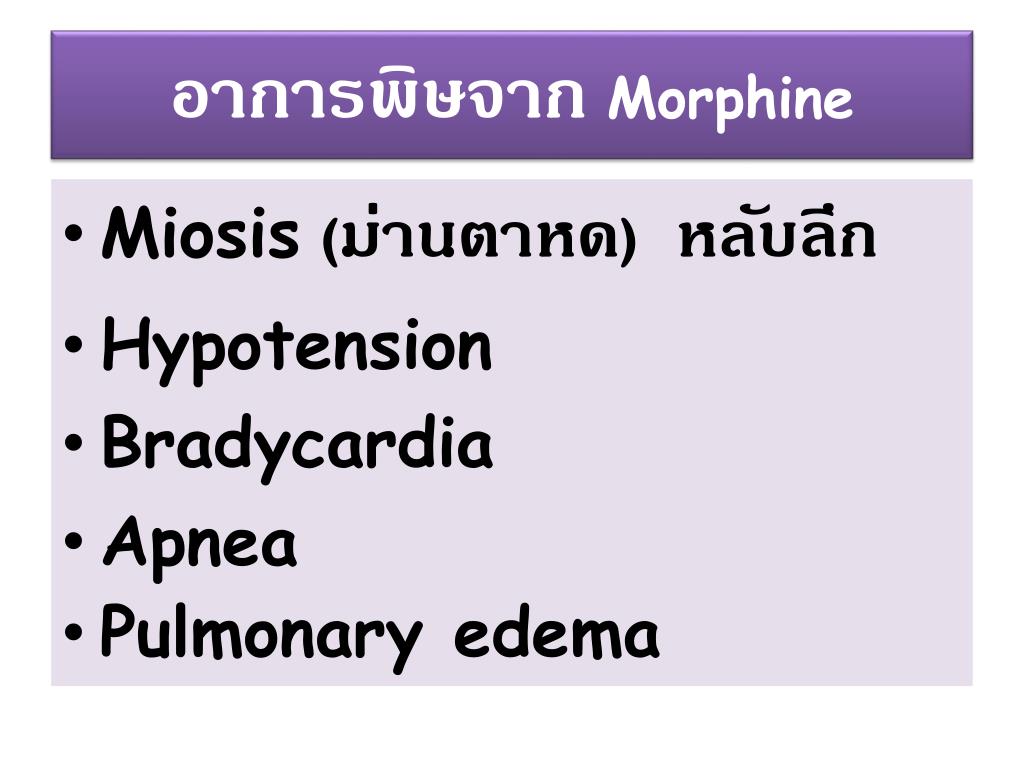 อาการพิษจาก Morphine

• Miosis (ม่านตาหด) หลับลึก
• Hypotension
• Bradycardia
• Apnea
• Pulmonary edema